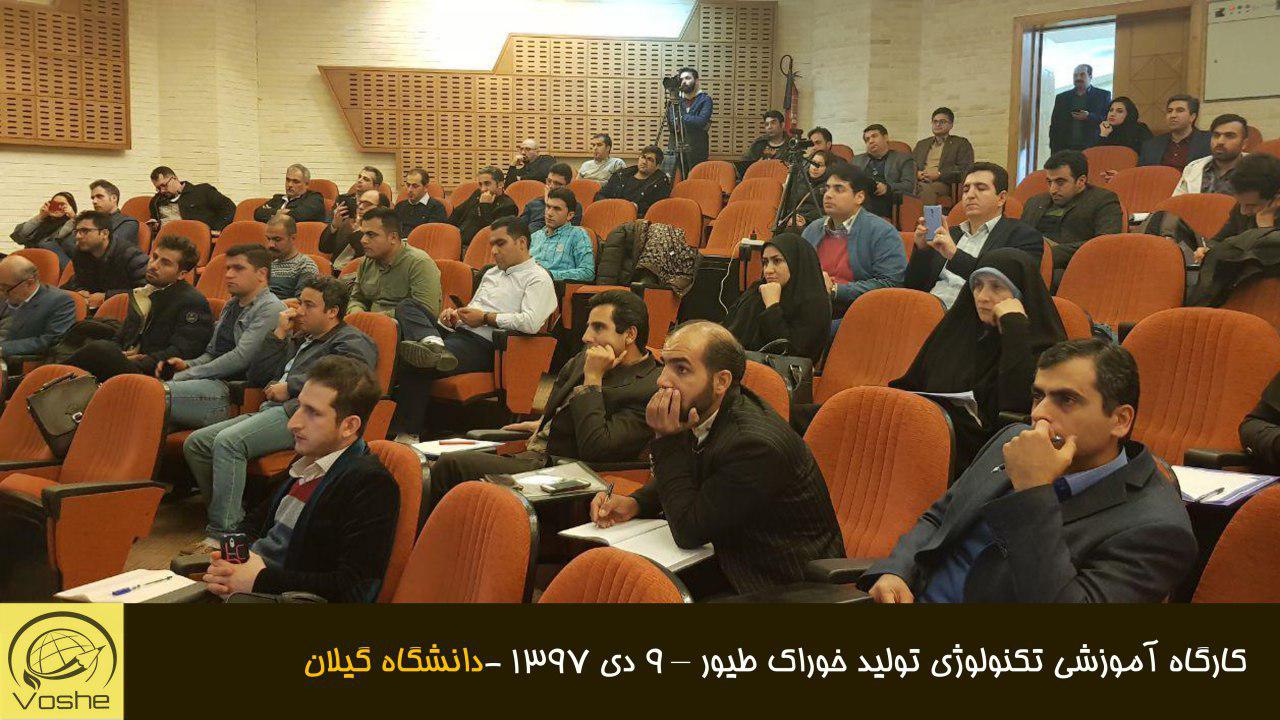 Voshe

کارگاه آموزشی تکنولوژی تولید خوراک طیور – ۹ دی ۱۳۹۷ -دانشگاه گیلان